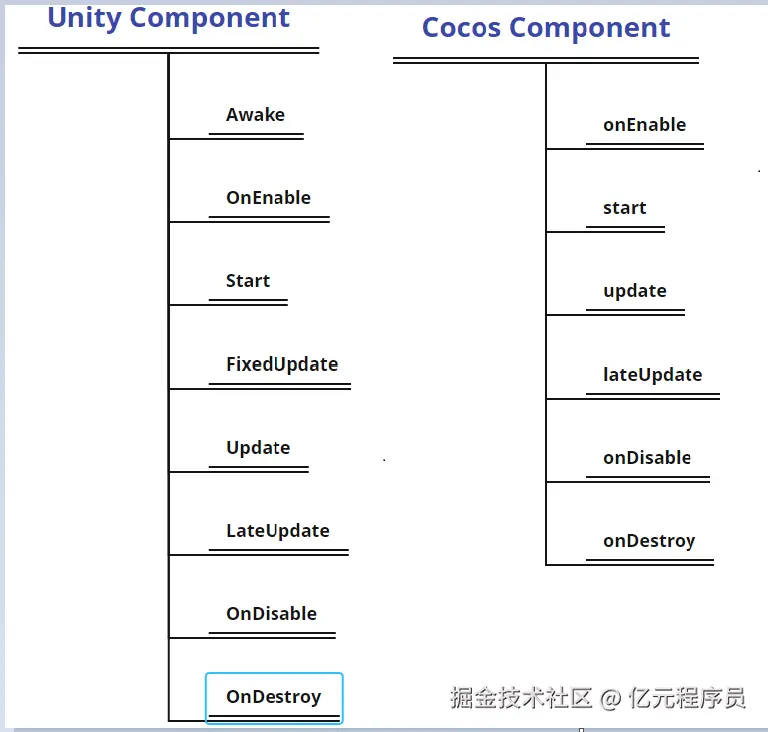 Unity Component

Awake

OnEnable

Start

FixedUpdate

Update

LateUpdate

OnDisable

OnDestroy

Cocos Component

onEnable

start

update

lateUpdate

onDisable

onDestroy

掘金技术社区 @ 亿元程序员